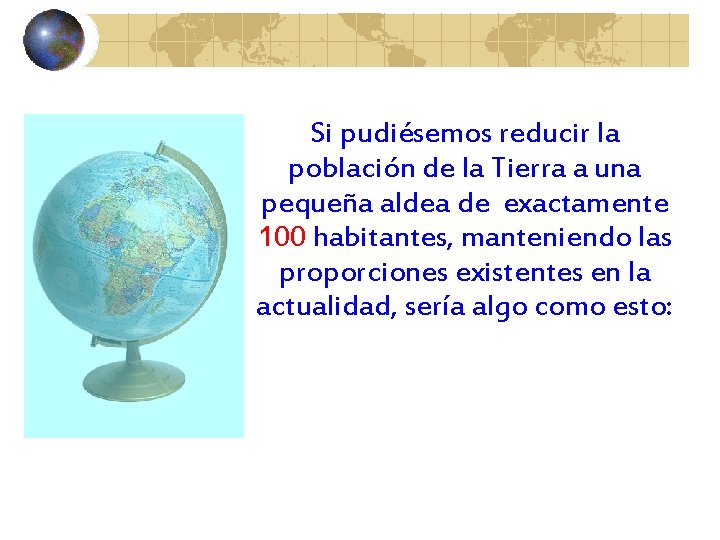 Si pudiésemos reducir la población de la Tierra a una pequeña aldea de exactamente 100 habitantes, manteniendo las proporciones existentes en la actualidad, sería algo como esto: